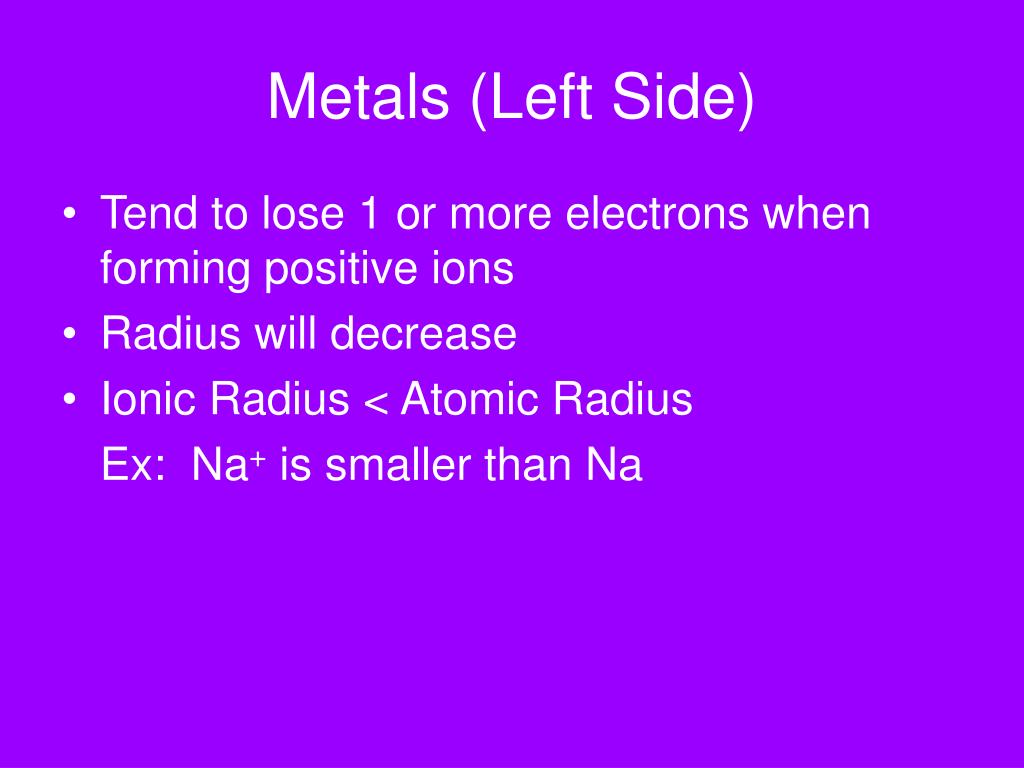 Metals (Left Side)

• Tend to lose 1 or more electrons when forming positive ions
• Radius will decrease
• Ionic Radius < Atomic Radius
Ex: $Na^+$ is smaller than Na